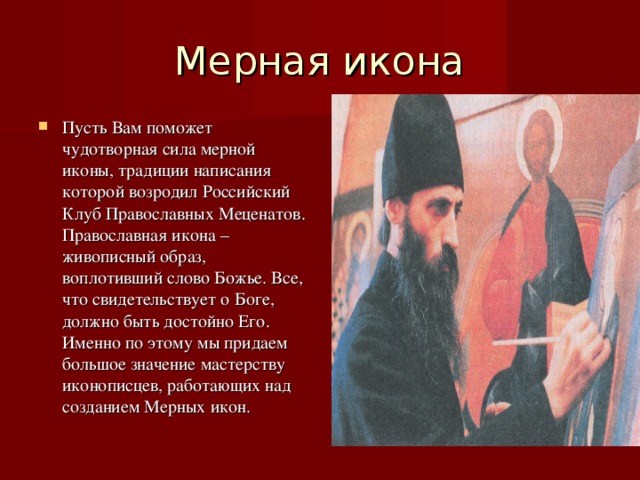 Мерная икона

Пусть Вам поможет чудотворная сила мерной иконы, традиции написания которой возродил Российский Клуб Православных Меценатов. Православная икона – живописный образ, воплотивший слово Божье. Все, что свидетельствует о Боге, должно быть достойно Его. Именно по этому мы придаем большое значение мастерству иконописцев, работающих над созданием Мерных икон.